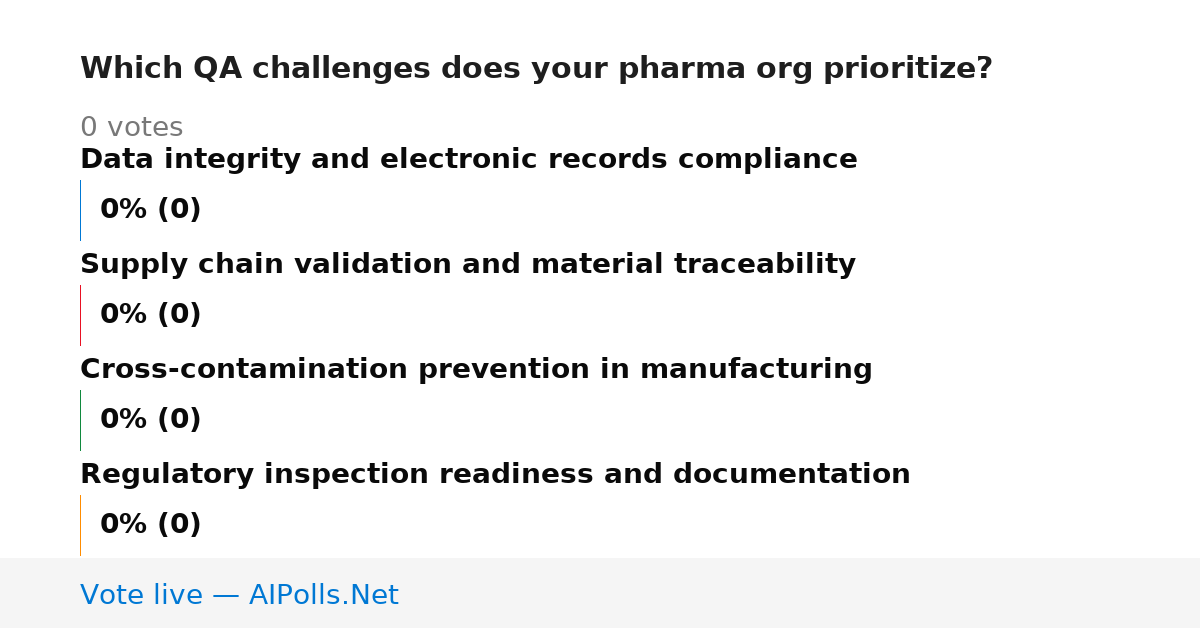 Which QA challenges does your pharma org prioritize?

0 votes

Data integrity and electronic records compliance

0% (0)

Supply chain validation and material traceability

0% (0)

Cross-contamination prevention in manufacturing

0% (0)

Regulatory inspection readiness and documentation

0% (0)

Vote live — AIPolls.Net